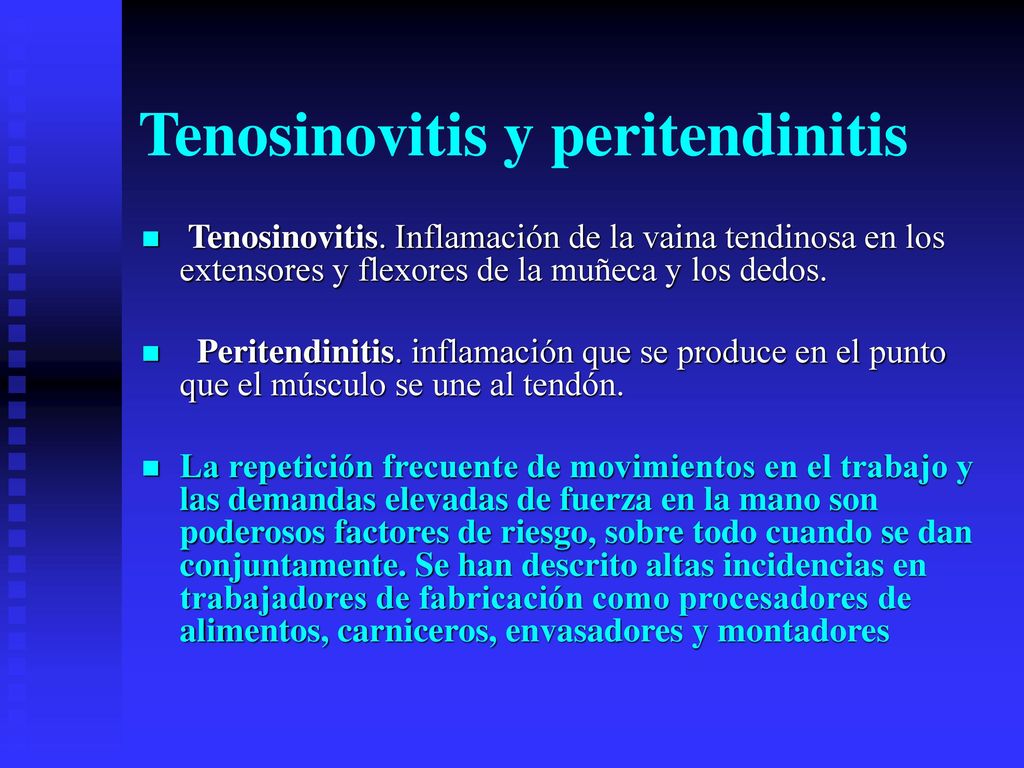 Tenosinovitis y peritendinitis

Tenosinovitis. Inflamación de la vaina tendinosa en los extensores y flexores de la muñeca y los dedos.

Peritendinitis. inflamación que se produce en el punto que el músculo se une al tendón.

La repetición frecuente de movimientos en el trabajo y las demandas elevadas de fuerza en la mano son poderosos factores de riesgo, sobre todo cuando se dan conjuntamente. Se han descrito altas incidencias en trabajadores de fabricación como procesadores de alimentos, carniceros, envasadores y montadores